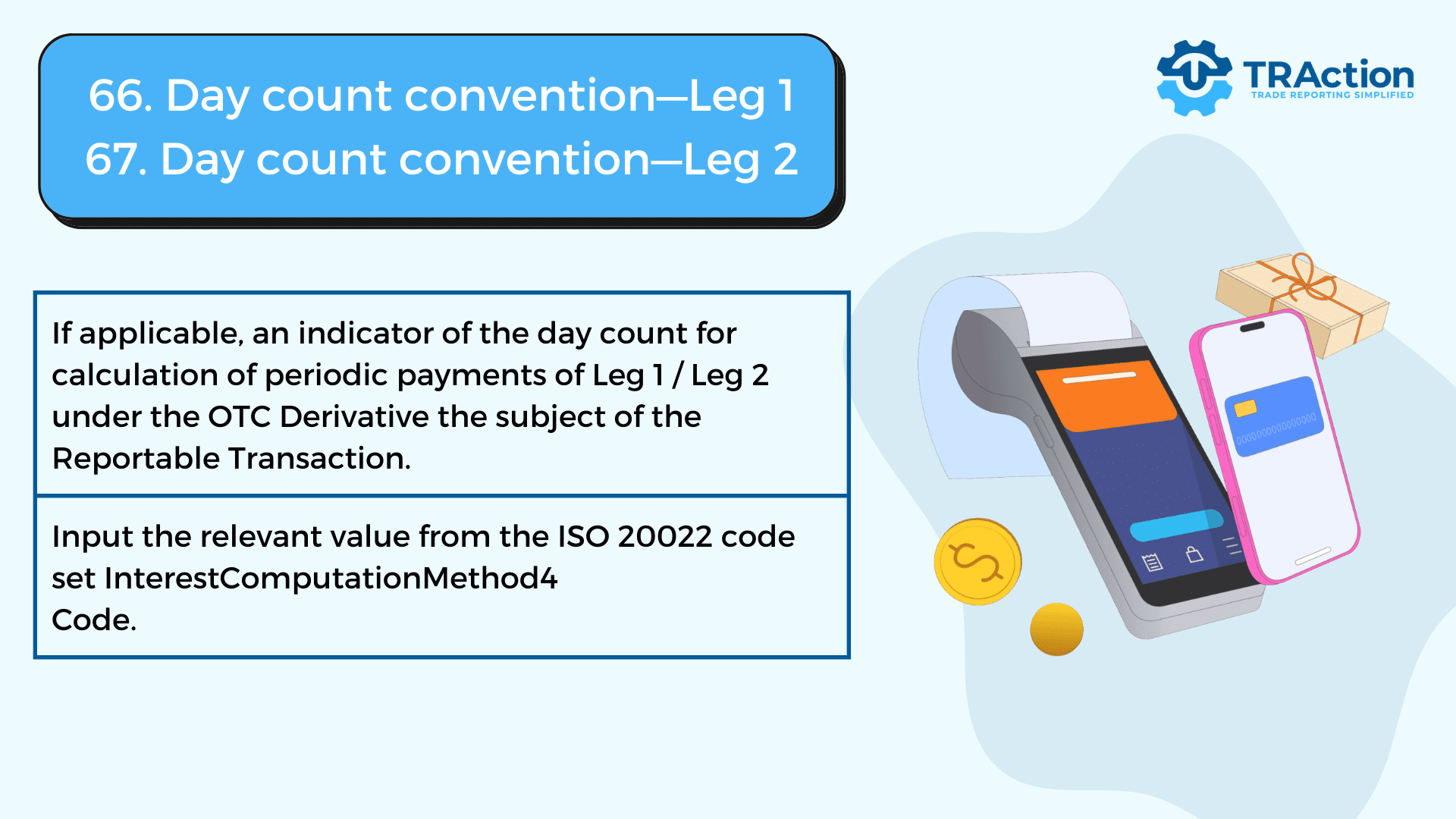 66. Day count convention—Leg 1
67. Day count convention—Leg 2

TRAction
TRADE REPORTING SIMPLIFIED

If applicable, an indicator of the day count for calculation of periodic payments of Leg 1 / Leg 2 under the OTC Derivative the subject of the Reportable Transaction.

Input the relevant value from the ISO 20022 code set InterestComputationMethod4
Code.

0000000000000000